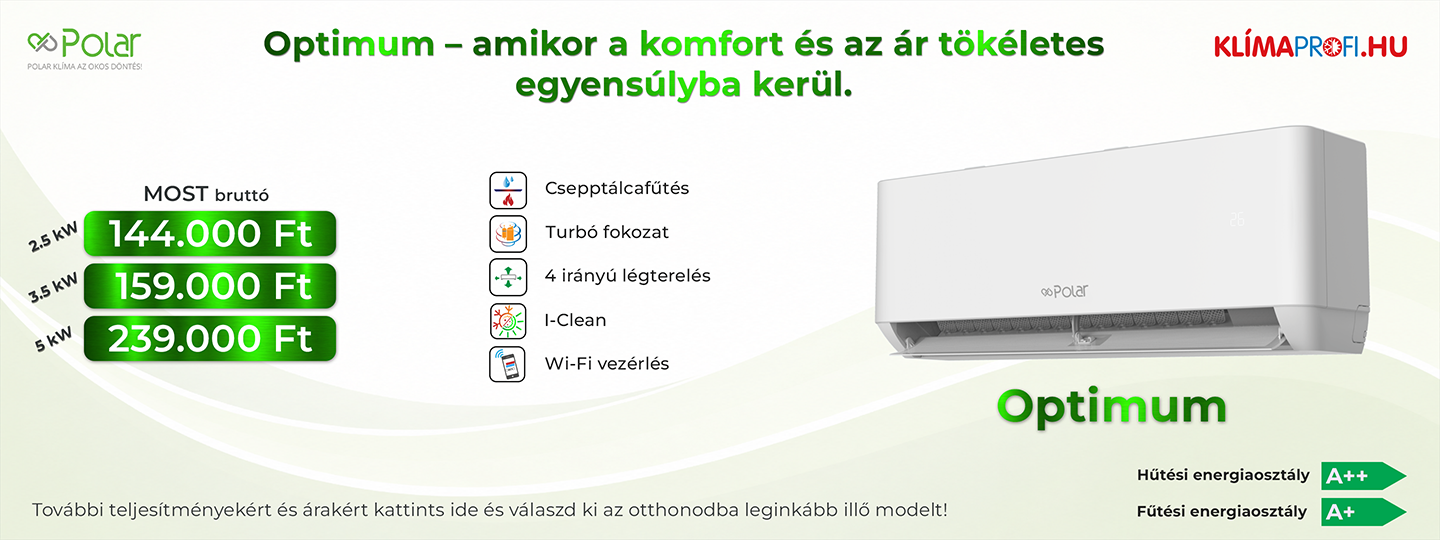 Polar
POLAR KLÍMA AZ OKOS DÖNTÉS!

Optimum – amikor a komfort és az ár tökéletes egyensúlyba kerül.

KLÍMAPROFI.HU

MOST bruttó

2.5 kW 144.000 Ft

3.5 kW 159.000 Ft

5 kW 239.000 Ft

Csepptálcafűtés

Turbó fokozat

4 irányú légterelés

I-Clean

Wi-Fi vezérlés

Polar

Optimum

Hűtési energiaosztály A++

Fűtési energiaosztály A+

További teljesítményekért és árakért kattints ide és válaszd ki az otthonodba leginkább illő modelt!